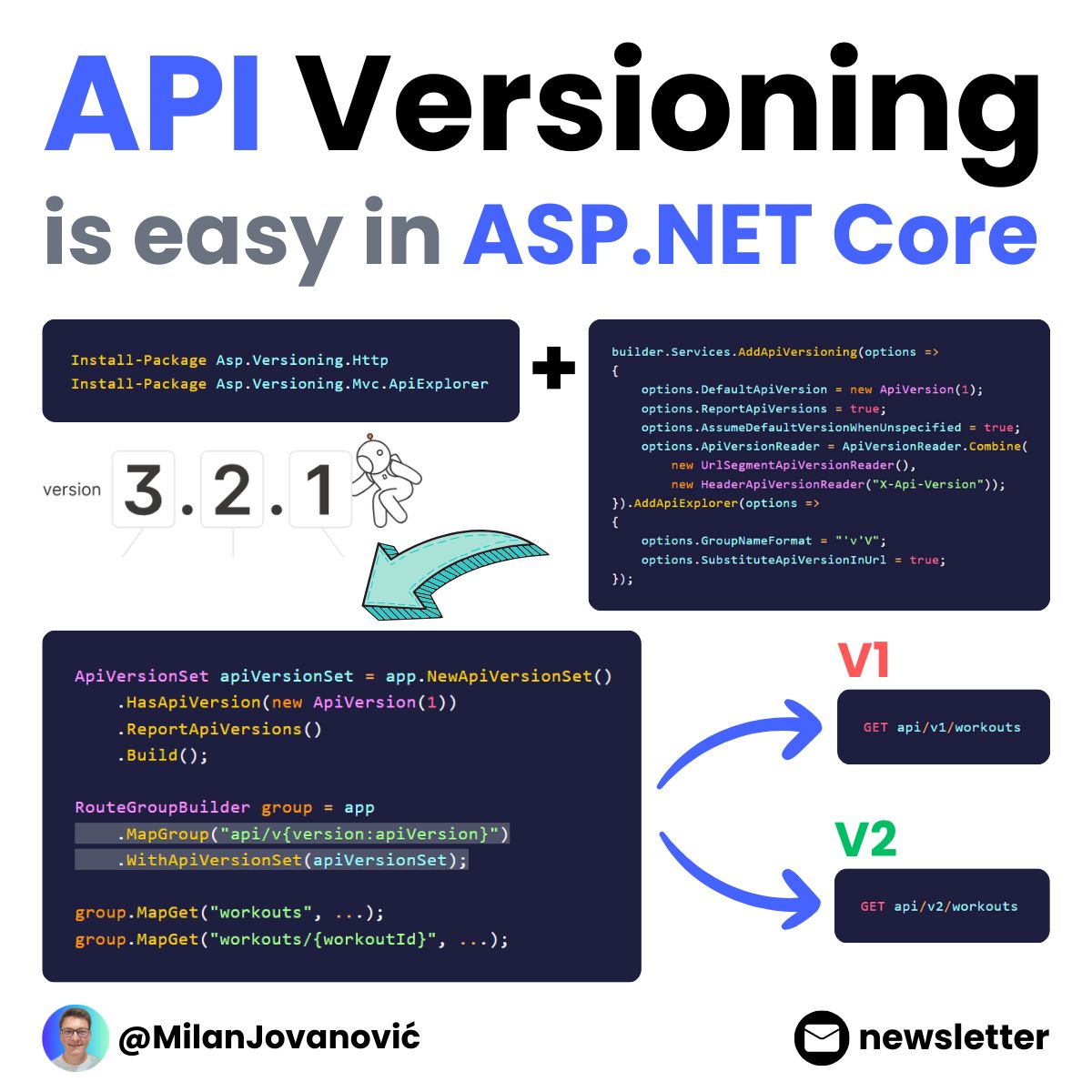 API Versioning

is easy in ASP.NET Core

Install-Package Asp.Versioning.Http
Install-Package Asp.Versioning.Mvc.ApiExplorer

+

builder.Services.AddApiVersioning(options =>
{
    options.DefaultApiVersion = new ApiVersion(1);
    options.ReportApiVersions = true;
    options.AssumeDefaultVersionWhenUnspecified = true;
    options.ApiVersionReader = ApiVersionReader.Combine(
        new UrlSegmentApiVersionReader(),
        new HeaderApiVersionReader("X-Api-Version"));
}).AddApiExplorer(options =>
{
    options.GroupNameFormat = "'v'V";
    options.SubstituteApiVersionInUrl = true;
});

version 3.2.1

ApiVersionSet apiVersionSet = app.NewApiVersionSet()
    .HasApiVersion(new ApiVersion(1))
    .ReportApiVersions()
    .Build();

RouteGroupBuilder group = app
    .MapGroup("api/v{version:apiVersion}")
    .WithApiVersionSet(apiVersionSet);

group.MapGet("workouts", ...);
group.MapGet("workouts/{workoutId}", ...);

V1

GET api/v1/workouts

V2

GET api/v2/workouts

@MilanJovanović

newsletter